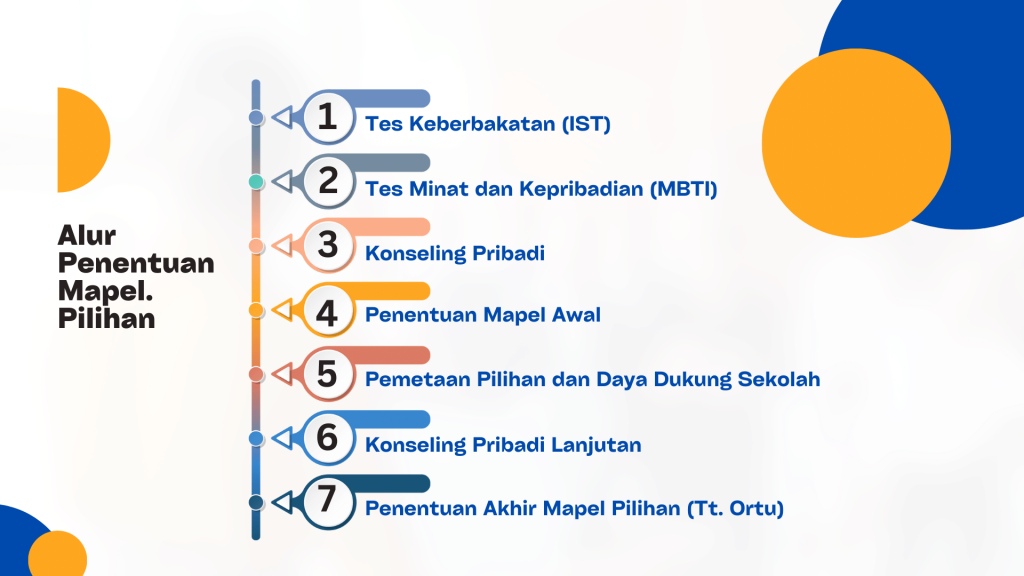 Alur
Penentuan
Mapel.
Pilihan

1 Tes Keberbakatan (IST)

2 Tes Minat dan Kepribadian (MBTI)

3 Konseling Pribadi

4 Penentuan Mapel Awal

5 Pemetaan Pilihan dan Daya Dukung Sekolah

6 Konseling Pribadi Lanjutan

7 Penentuan Akhir Mapel Pilihan (Tt. Ortu)